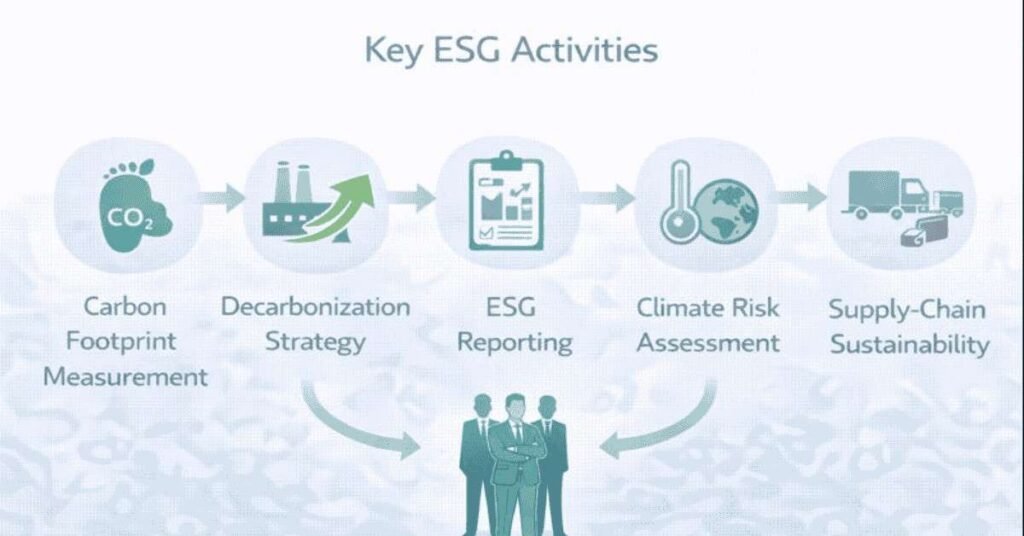 Key ESG Activities

$CO_2$

Carbon Footprint Measurement

Decarbonization Strategy

ESG Reporting

Climate Risk Assessment

Supply-Chain Sustainability